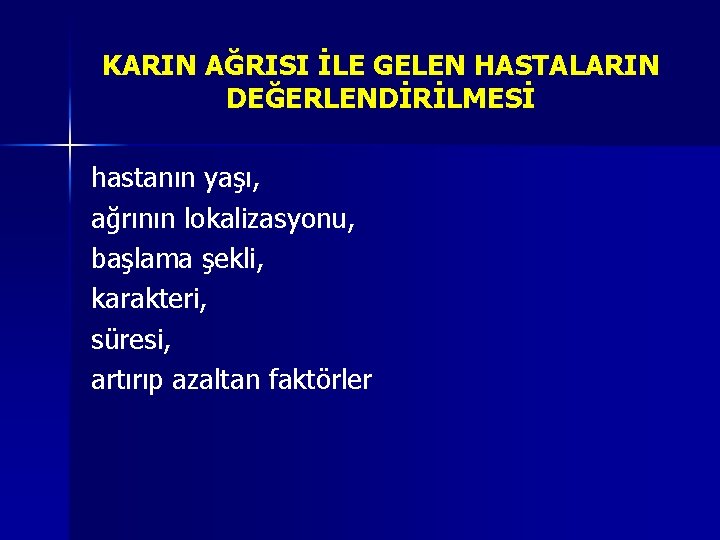 KARIN AĞRISI İLE GELEN HASTALARIN DEĞERLENDİRİLMESİ

hastanın yaşı,
ağrının lokalizasyonu,
başlama şekli,
karakteri,
süresi,
artırıp azaltan faktörler